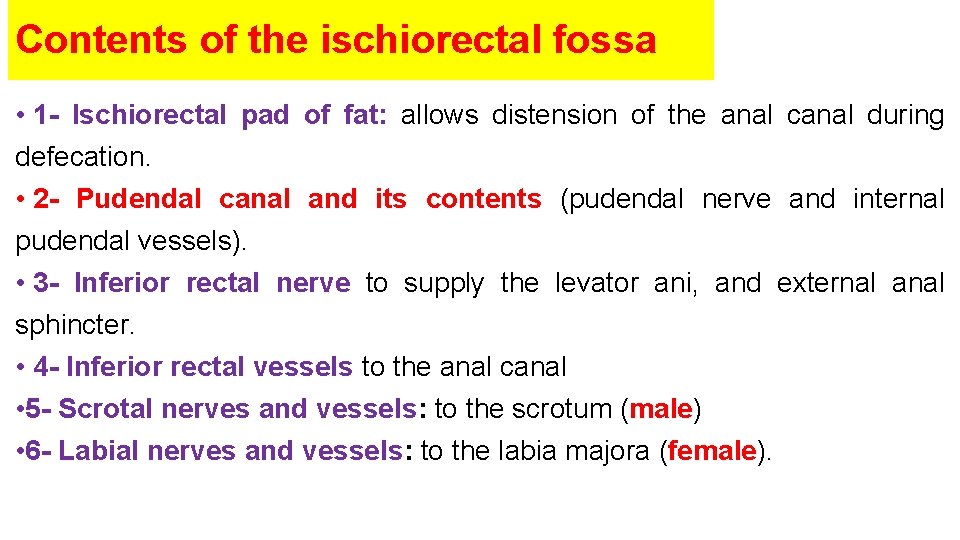 Contents of the ischiorectal fossa

• 1- Ischiorectal pad of fat: allows distension of the anal canal during defecation.

• 2- Pudendal canal and its contents (pudendal nerve and internal pudendal vessels).

• 3- Inferior rectal nerve to supply the levator ani, and external anal sphincter.

• 4- Inferior rectal vessels to the anal canal

•5- Scrotal nerves and vessels: to the scrotum (male)

•6- Labial nerves and vessels: to the labia majora (female).